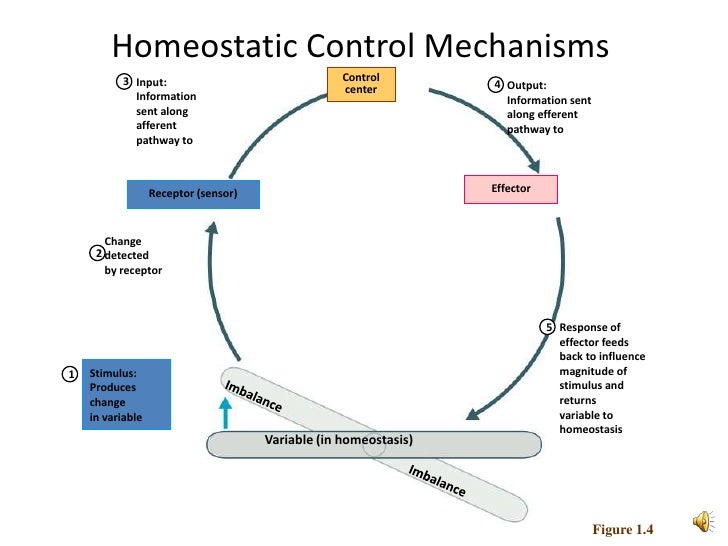 Homeostatic Control Mechanisms

3 Input: Information sent along afferent pathway to

Control center

4 Output: Information sent along efferent pathway to

Receptor (sensor)

Effector

2 Change detected by receptor

5 Response of effector feeds back to influence magnitude of stimulus and returns variable to homeostasis

1 Stimulus: Produces change in variable

Imbalance

Variable (in homeostasis)

Imbalance

Figure 1.4